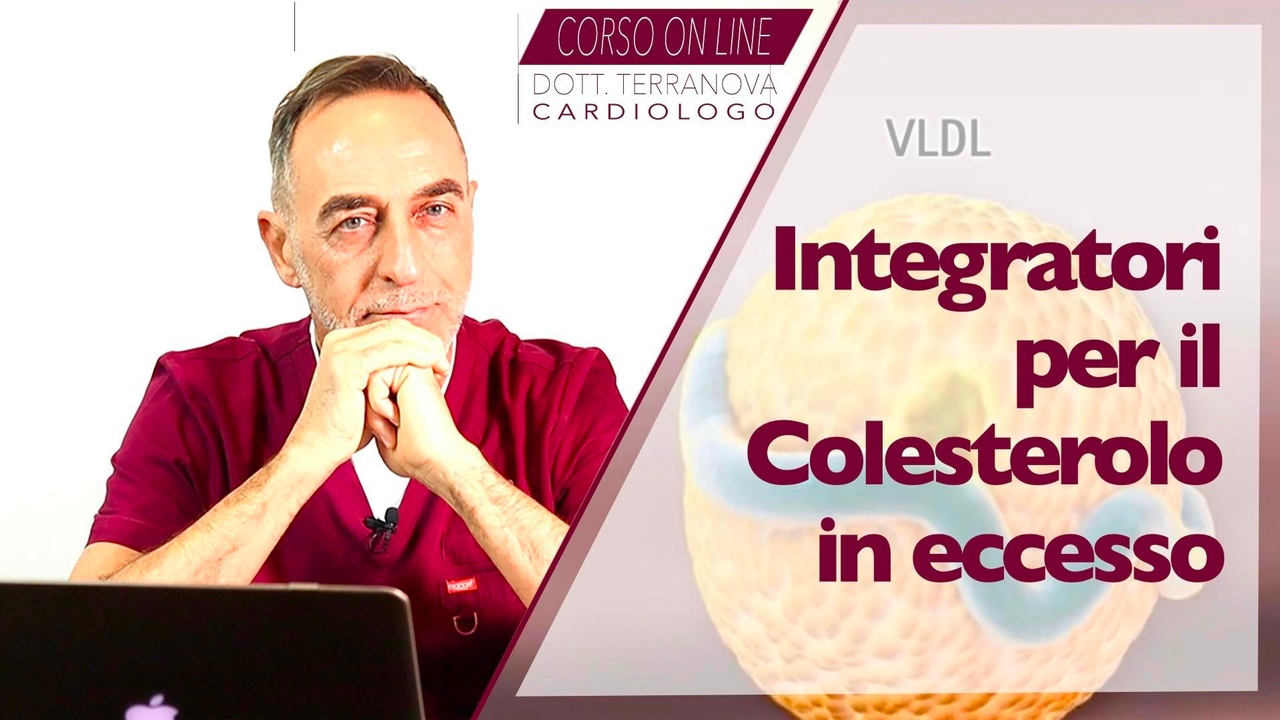 CORSO ON LINE
DOTT. TERRANOVA
CARDIOLOGO

VLDL

Integratori per il Colesterolo in eccesso